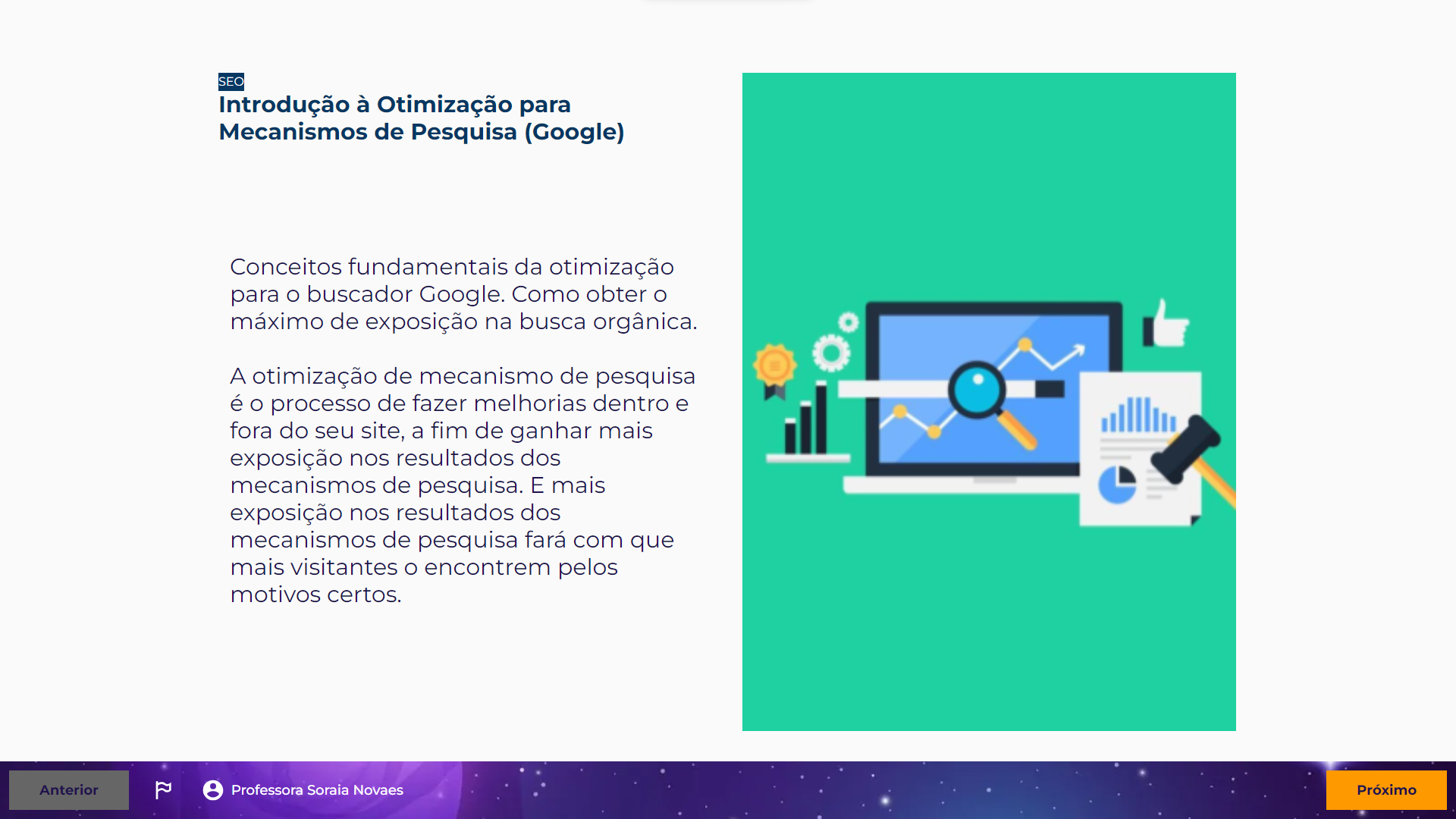 SEO
Introdução à Otimização para Mecanismos de Pesquisa (Google)

Conceitos fundamentais da otimização para o buscador Google. Como obter o máximo de exposição na busca orgânica.

A otimização de mecanismo de pesquisa é o processo de fazer melhorias dentro e fora do seu site, a fim de ganhar mais exposição nos resultados dos mecanismos de pesquisa. E mais exposição nos resultados dos mecanismos de pesquisa fará com que mais visitantes o encontrem pelos motivos certos.

Anterior

Professora Soraia Novaes

Próximo